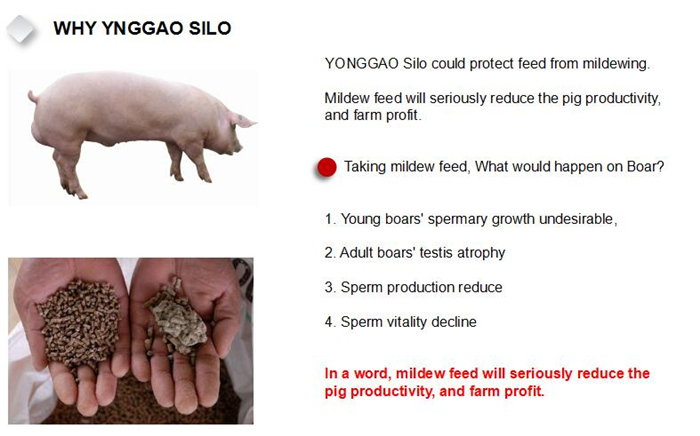 WHY YNGGAO SILO

YONGGAO Silo could protect feed from mildewing.

Mildew feed will seriously reduce the pig productivity, and farm profit.

Taking mildew feed, What would happen on Boar?

1. Young boars' spermary growth undesirable,

2. Adult boars' testis atrophy

3. Sperm production reduce

4. Sperm vitality decline

In a word, mildew feed will seriously reduce the pig productivity, and farm profit.